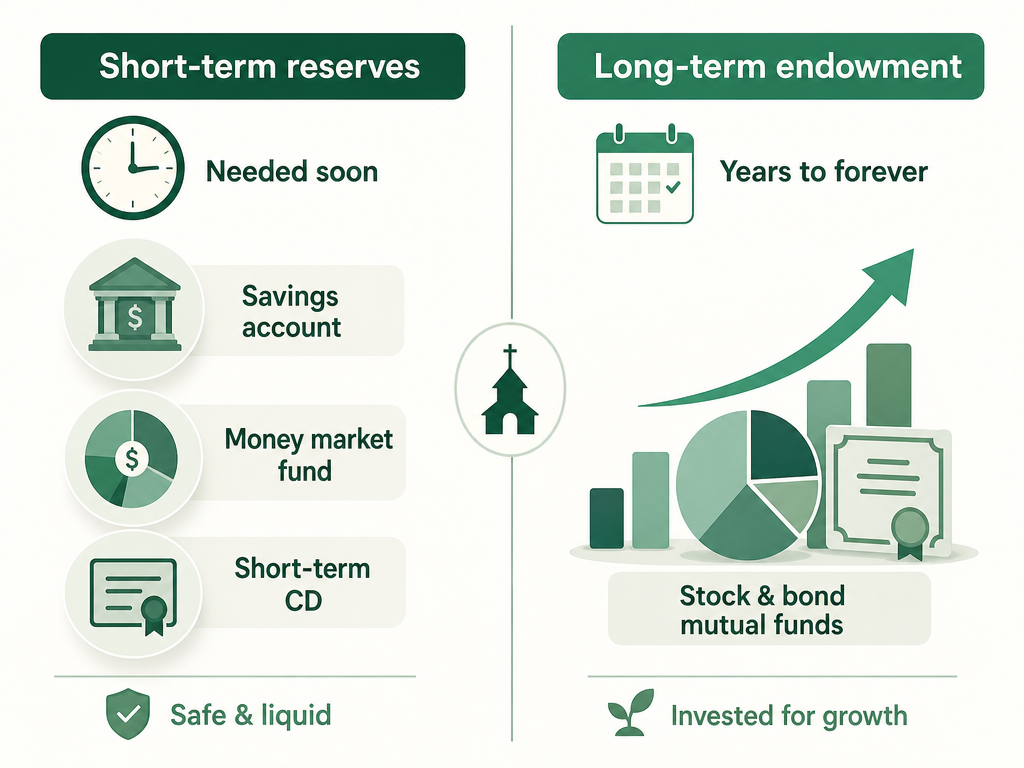 Short-term reserves

Needed soon

Savings account

Money market fund

Short-term CD

Safe & liquid

Long-term endowment

Years to forever

Stock & bond mutual funds

Invested for growth